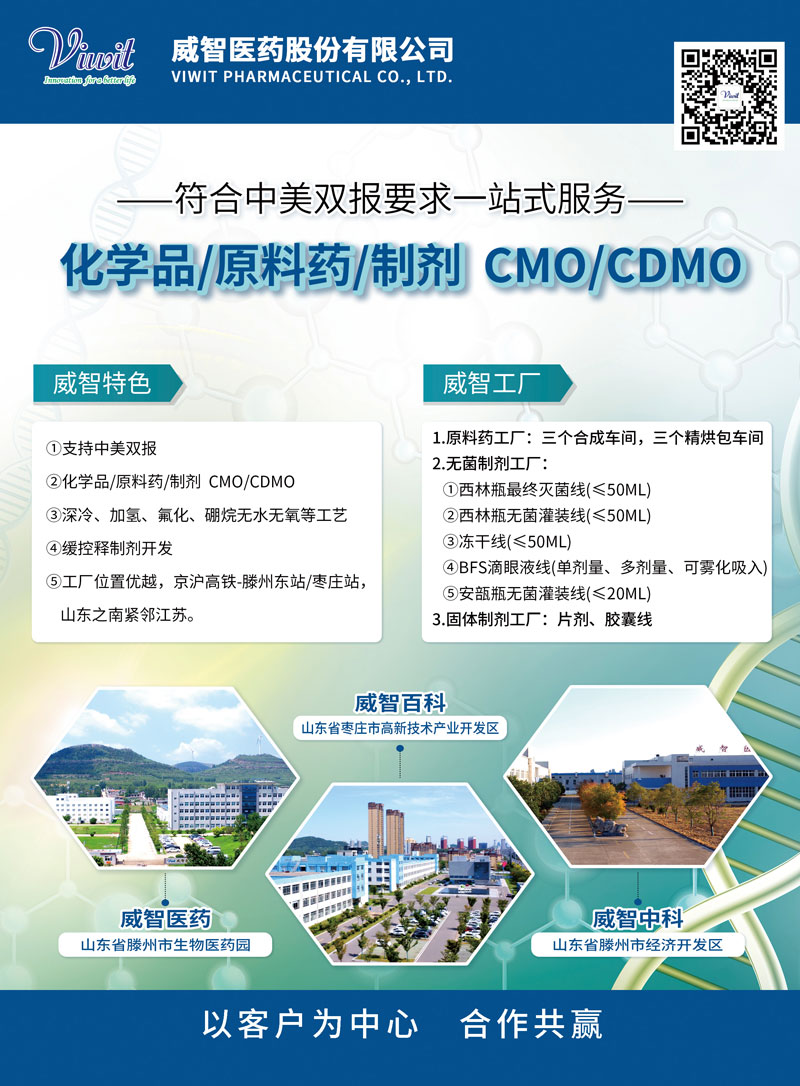 Viwit
Innovation for a better life

威智医药股份有限公司
VIWIT PHARMACEUTICAL CO., LTD.

Viwit

——符合中美双报要求一站式服务——

化学品/原料药/制剂 CMO/CDMO

威智特色

①支持中美双报
②化学品/原料药/制剂 CMO/CDMO
③深冷、加氢、氟化、硼烷无水无氧等工艺
④缓控释制剂开发
⑤工厂位置优越，京沪高铁-滕州东站/枣庄站，山东之南紧邻江苏。

威智工厂

1.原料药工厂：三个合成车间，三个精烘包车间
2.无菌制剂工厂：
①西林瓶最终灭菌线(≤50ML)
②西林瓶无菌灌装线(≤50ML)
③冻干线(≤50ML)
④BFS滴眼液线(单剂量、多剂量、可雾化吸入)
⑤安瓿瓶无菌灌装线(≤20ML)
3.固体制剂工厂：片剂、胶囊线

威智百科
山东省枣庄市高新技术产业开发区

威智医药
山东省滕州市生物医药园

威智中科
山东省滕州市经济开发区

以客户为中心 合作共赢